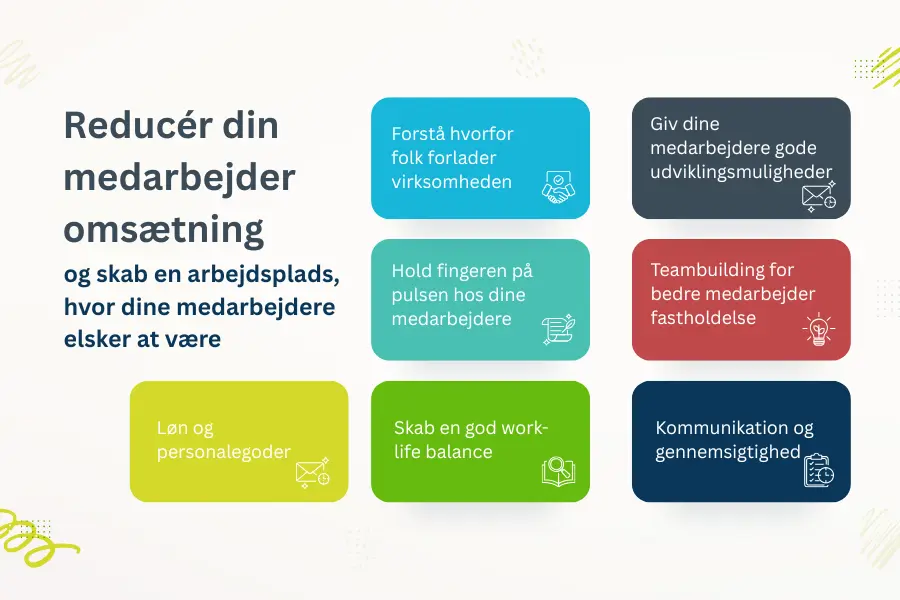 Reducér din medarbejder omsætning

og skab en arbejdsplads, hvor dine medarbejdere elsker at være

Forstå hvorfor folk forlader virksomheden

Giv dine medarbejdere gode udviklingsmuligheder

Hold fingeren på pulsen hos dine medarbejdere

Teambuilding for bedre medarbejder fastholdelse

Løn og personalegoder

Skab en god work-life balance

Kommunikation og gennemsigtighed